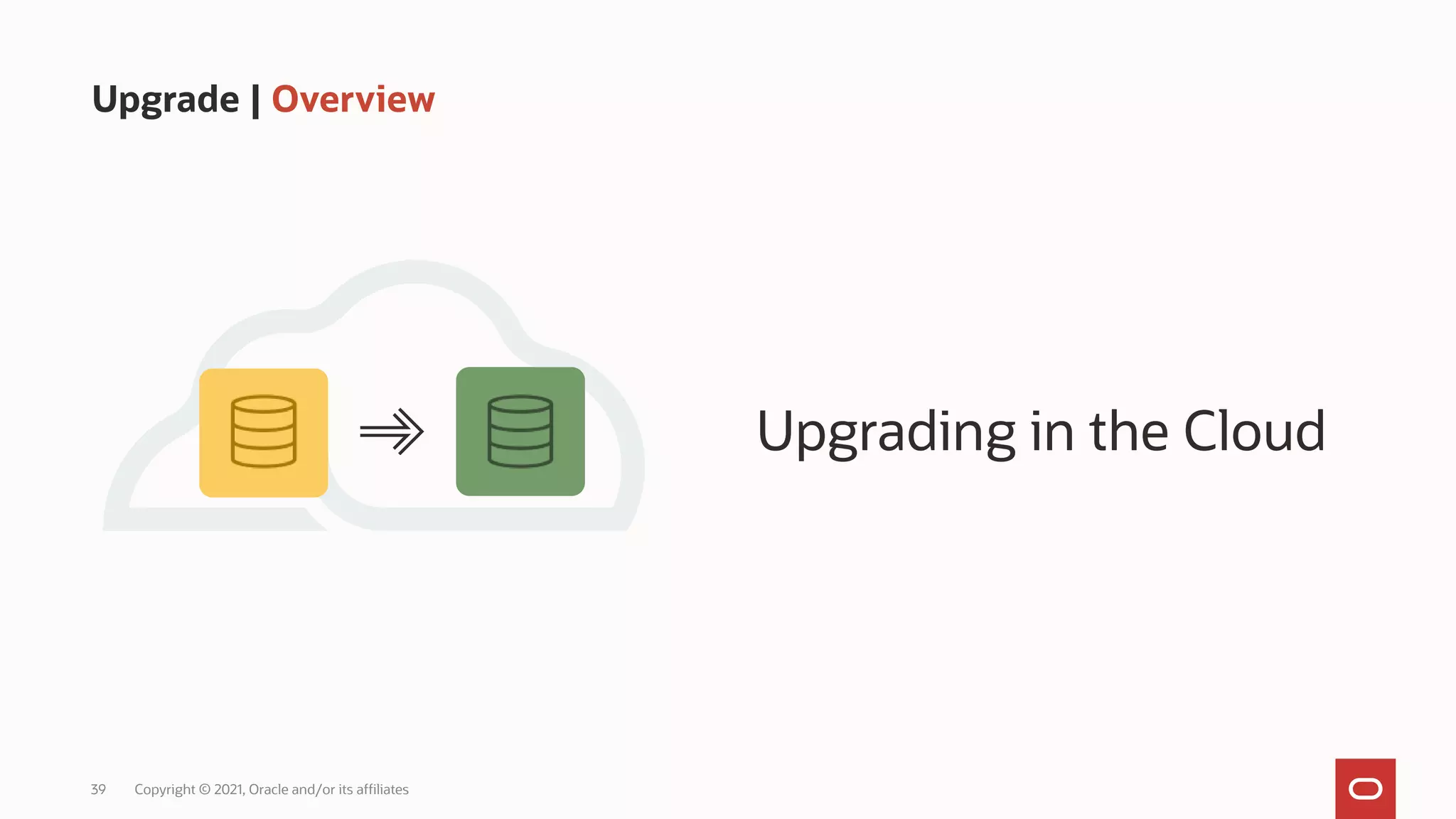 Upgrade | Overview

Upgrading in the Cloud

39 Copyright © 2021, Oracle and/or its affiliates